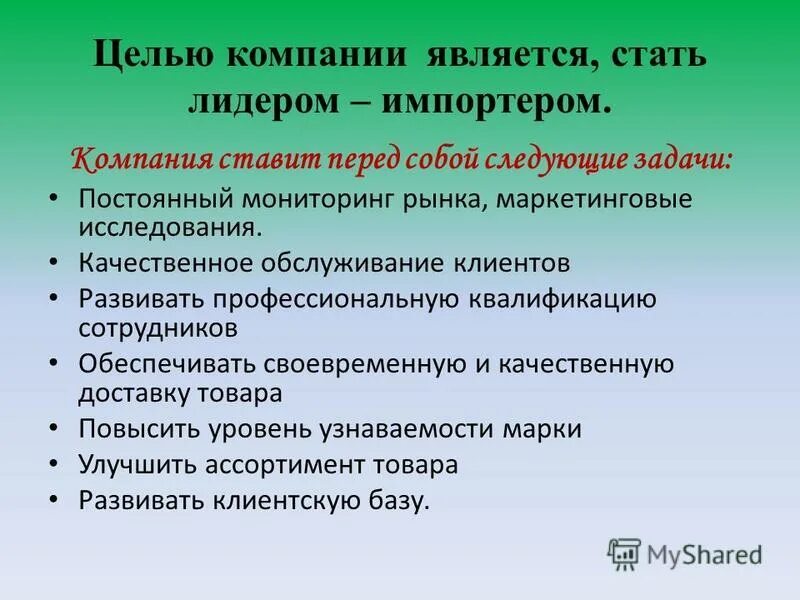 Целью компании является, стать лидером – импортером.

Компания ставит перед собой следующие задачи:

• Постоянный мониторинг рынка, маркетинговые исследования.
• Качественное обслуживание клиентов
• Развивать профессиональную квалификацию сотрудников
• Обеспечивать своевременную и качественную доставку товара
• Повысить уровень узнаваемости марки
• Улучшить ассортимент товара
• Развивать клиентскую базу.

MyShared